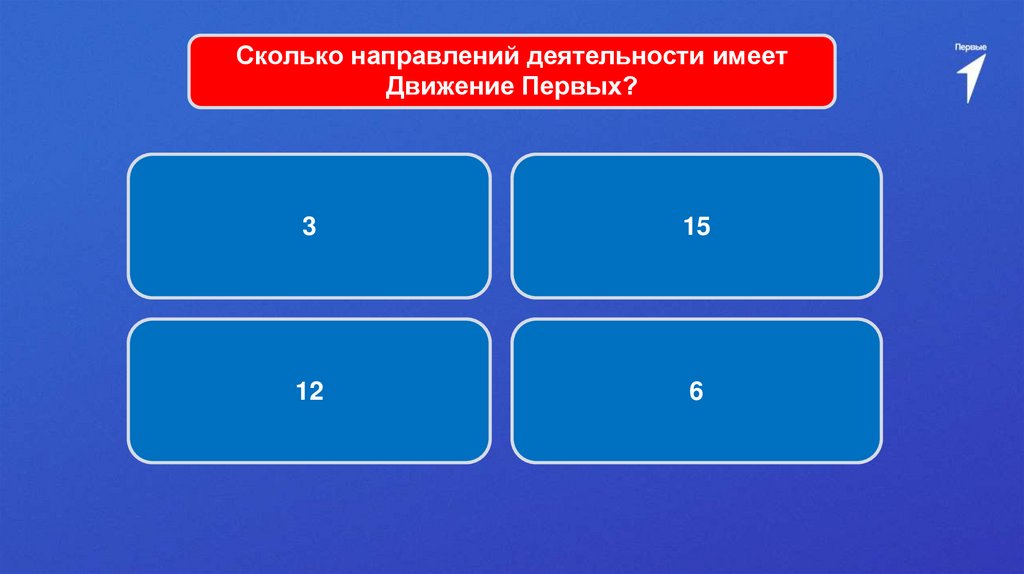 Сколько направлений деятельности имеет Движение Первых?

Первые

3

15

12

6